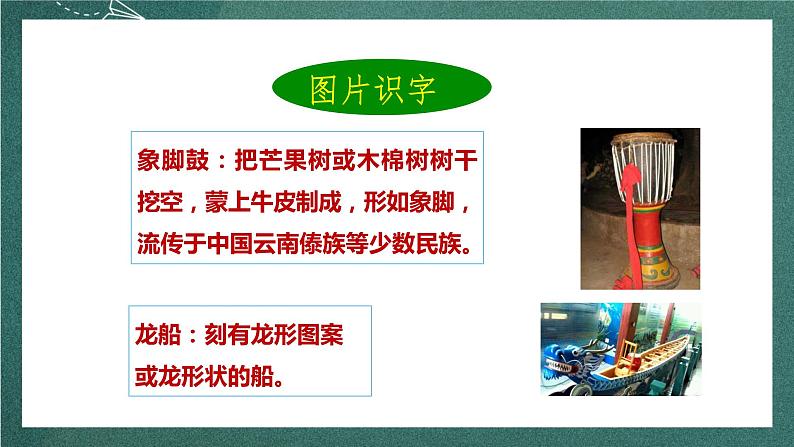 图片识字

象脚鼓：把芒果树或木棉树树干挖空，蒙上牛皮制成，形如象脚，流传于中国云南傣族等少数民族。

龙船：刻有龙形图案或龙形状的船。